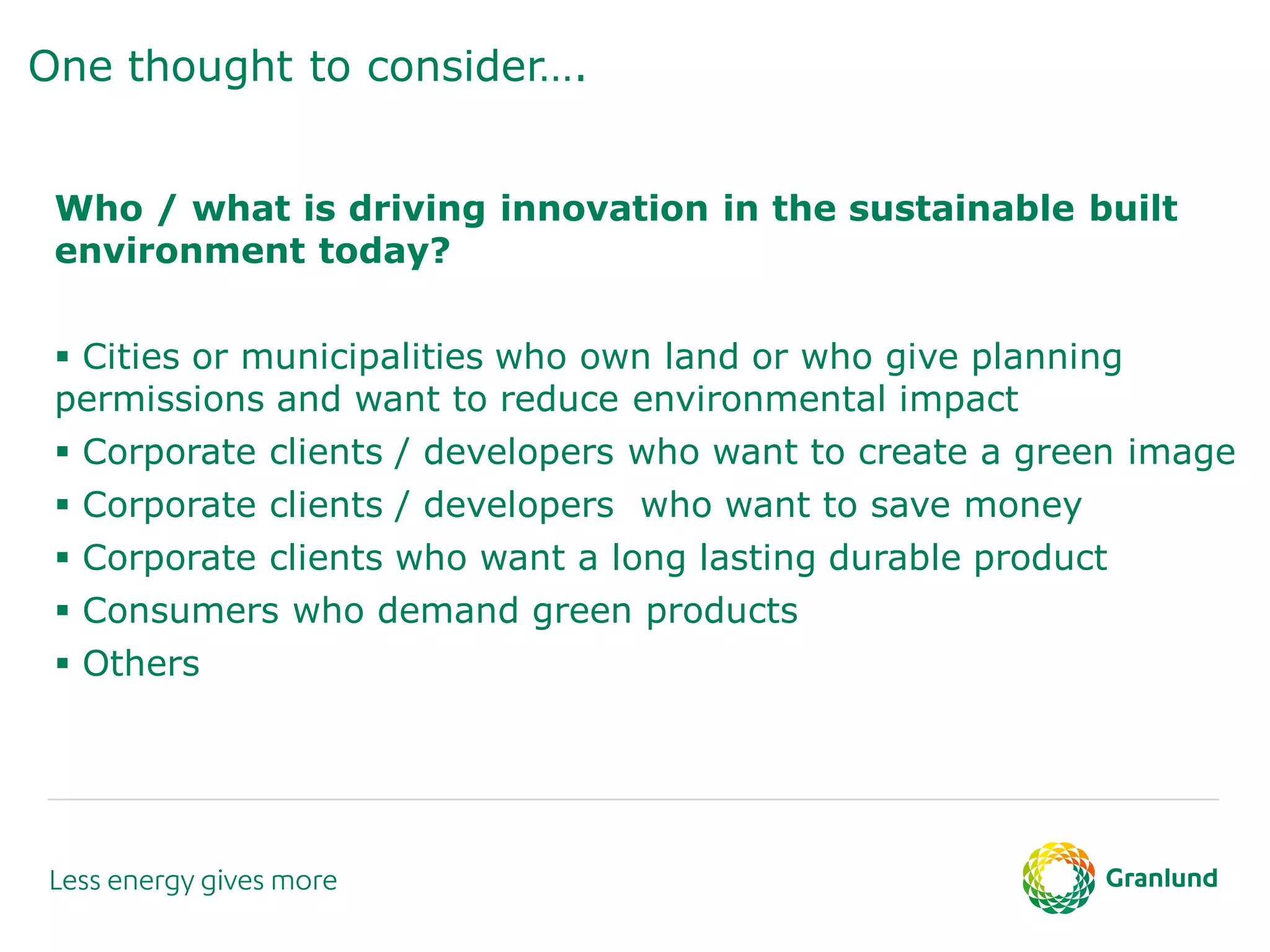 One thought to consider….

**Who / what is driving innovation in the sustainable built environment today?**

▪ Cities or municipalities who own land or who give planning permissions and want to reduce environmental impact
▪ Corporate clients / developers who want to create a green image
▪ Corporate clients / developers who want to save money
▪ Corporate clients who want a long lasting durable product
▪ Consumers who demand green products
▪ Others

Less energy gives more

Granlund